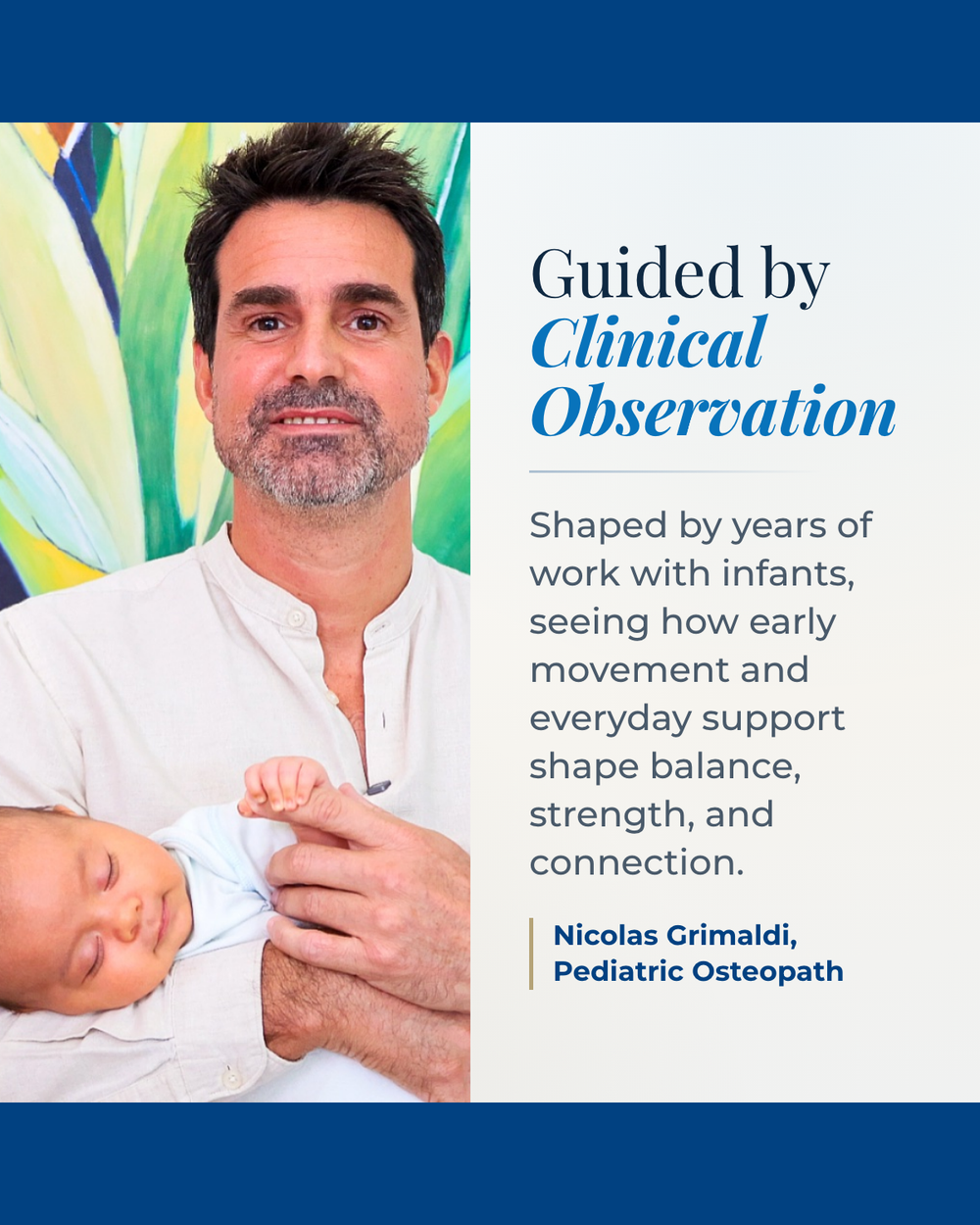 Guided by
Clinical
Observation

Shaped by years of work with infants, seeing how early movement and everyday support shape balance, strength, and connection.

Nicolas Grimaldi,
Pediatric Osteopath